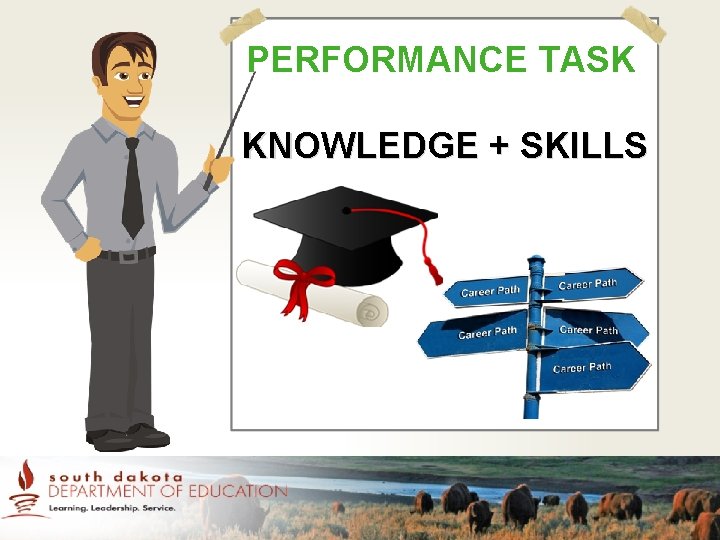 PERFORMANCE TASK

KNOWLEDGE + SKILLS

Career Path
Career Path
Career Path
Career Path
Career Path

south dakota
DEPARTMENT OF EDUCATION
Learning. Leadership. Service.